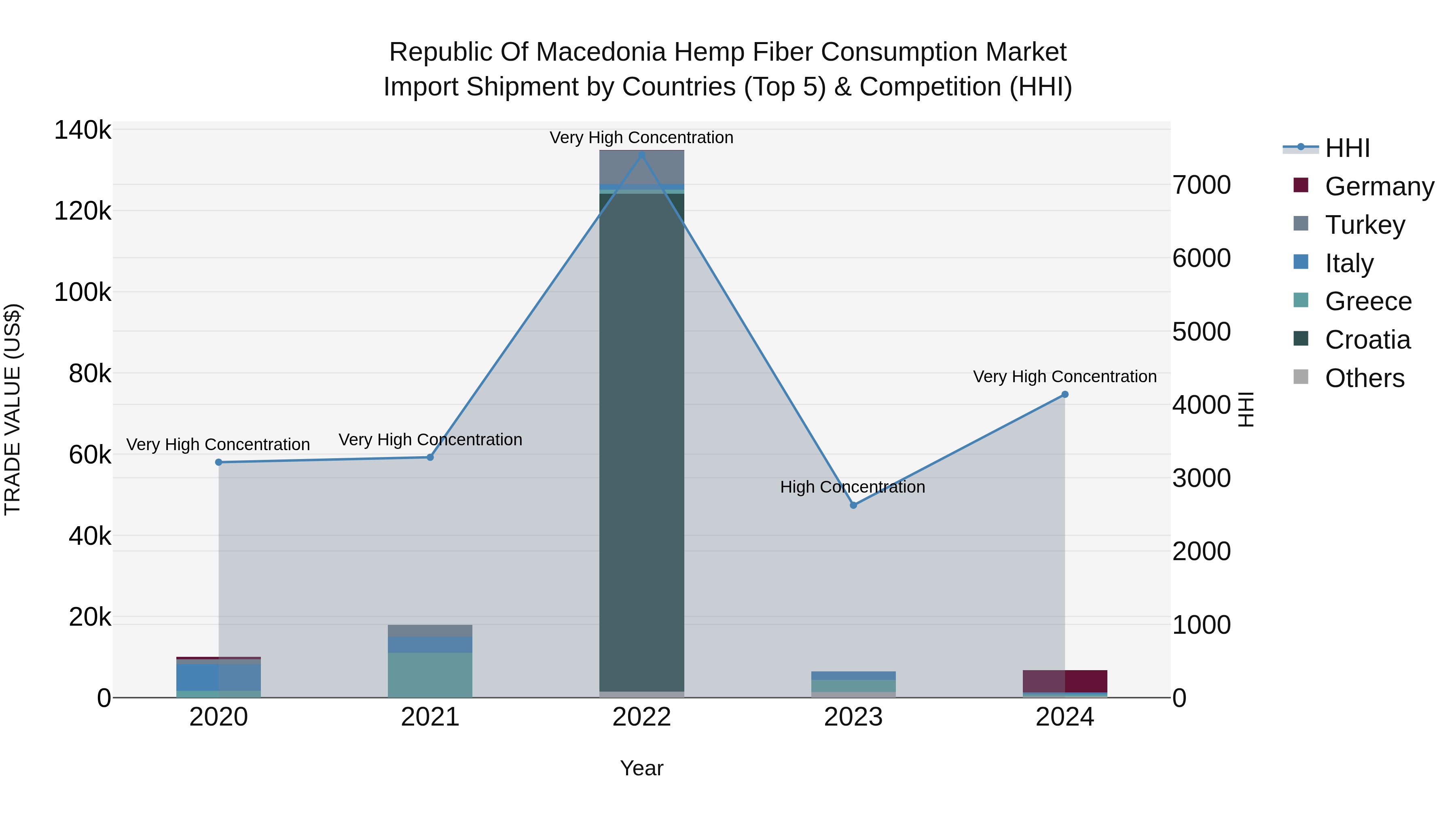 Republic Of Macedonia Hemp Fiber Consumption Market
Import Shipment by Countries (Top 5) & Competition (HHI)

TRADE VALUE (US$)

140k
120k
100k
80k
60k
40k
20k
0

Very High Concentration
Very High Concentration
Very High Concentration
High Concentration
Very High Concentration

2020
2021
2022
2023
2024

Year

7000
6000
5000
4000
3000
2000
1000
0

HHI

HHI
Germany
Turkey
Italy
Greece
Croatia
Others